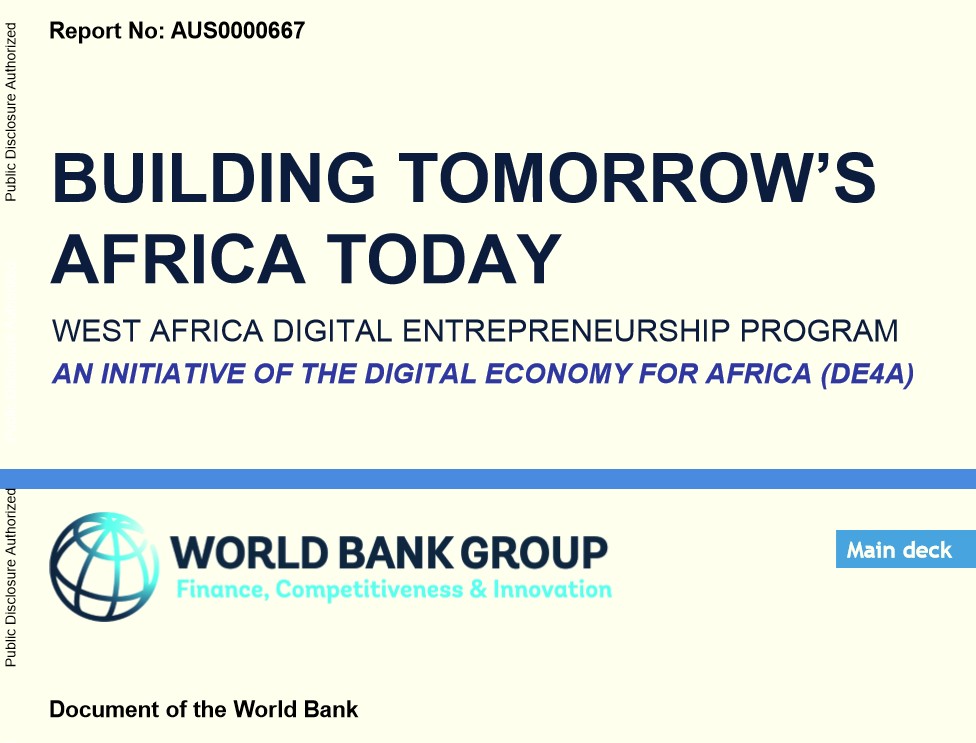 Public Disclosure Authorized

Report No: AUS0000667

BUILDING TOMORROW'S AFRICA TODAY

WEST AFRICA DIGITAL ENTREPRENEURSHIP PROGRAM

AN INITIATIVE OF THE DIGITAL ECONOMY FOR AFRICA (DE4A)

Public Disclosure Authorized

WORLD BANK GROUP
Finance, Competitiveness & Innovation

Main deck

Document of the World Bank